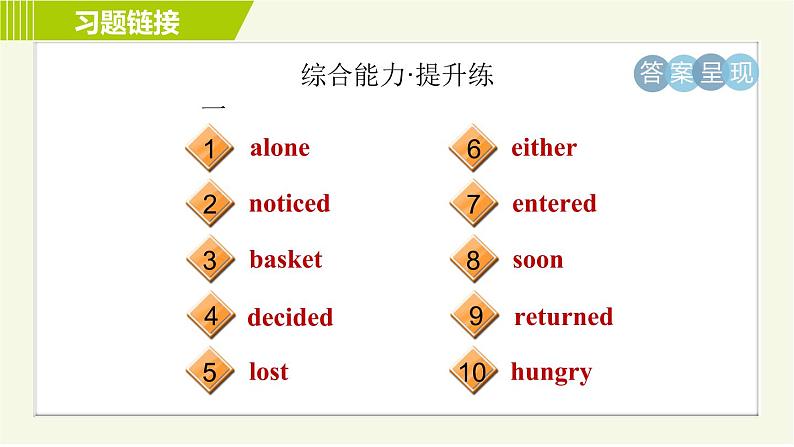 习题链接

综合能力·提升练

答案呈现

一

1 alone
2 noticed
3 basket
4 decided
5 lost

6 either
7 entered
8 soon
9 returned
10 hungry